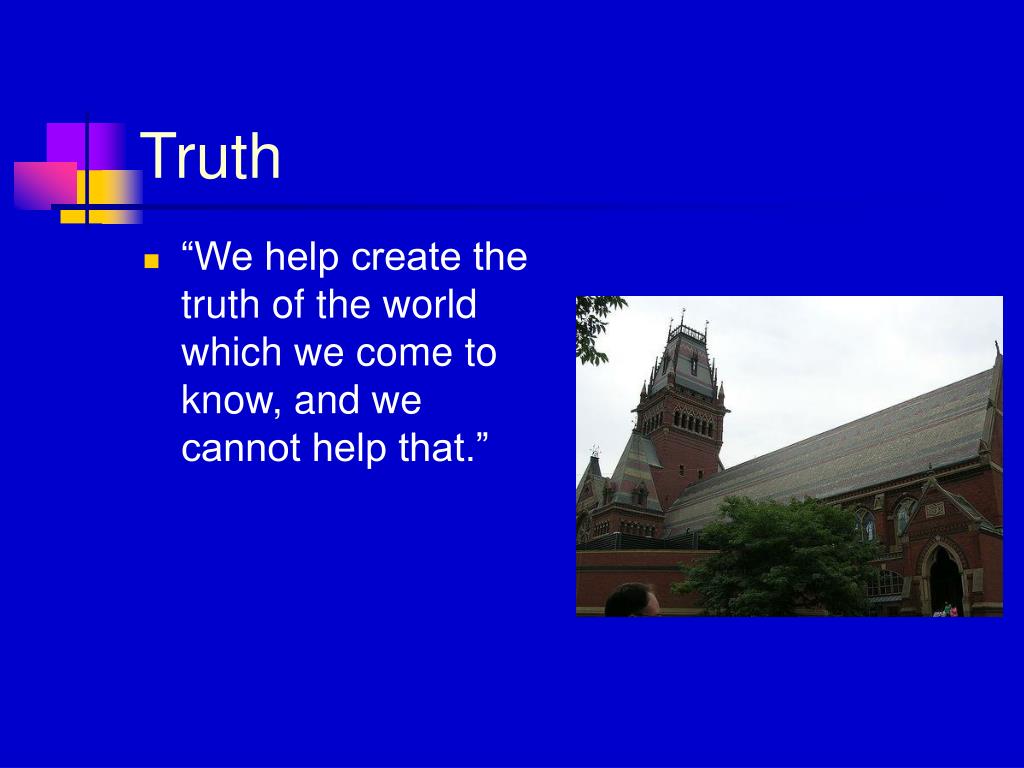 Truth

“We help create the truth of the world which we come to know, and we cannot help that.”